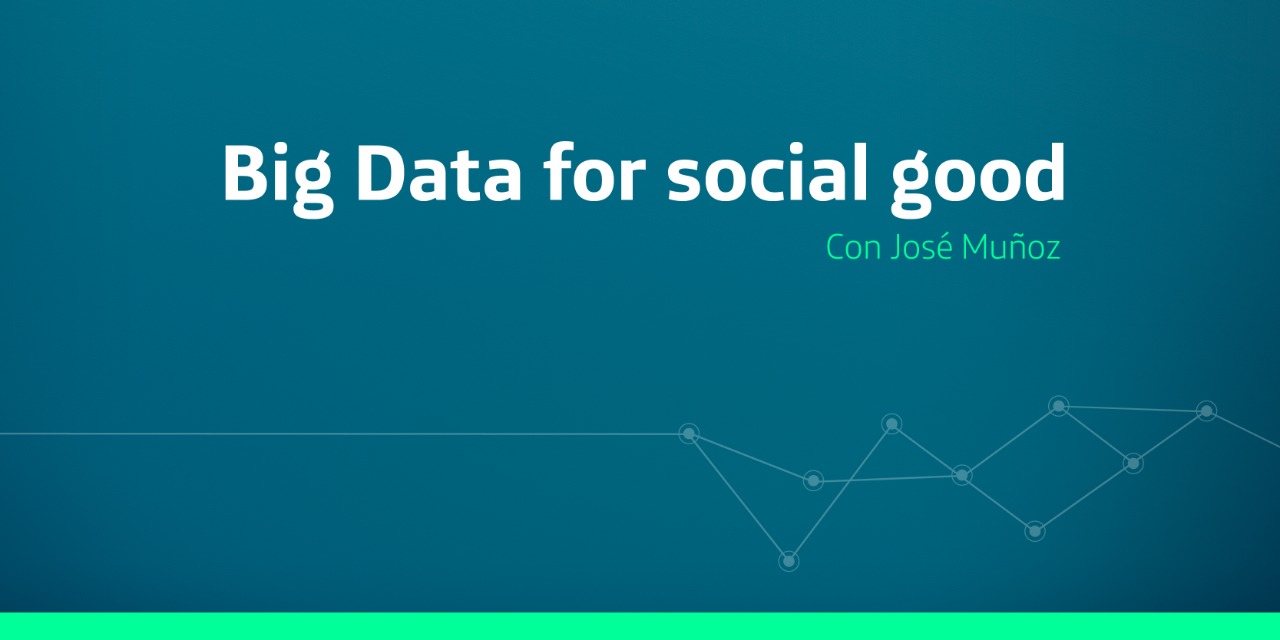 Big Data for social good

Con José Muñoz